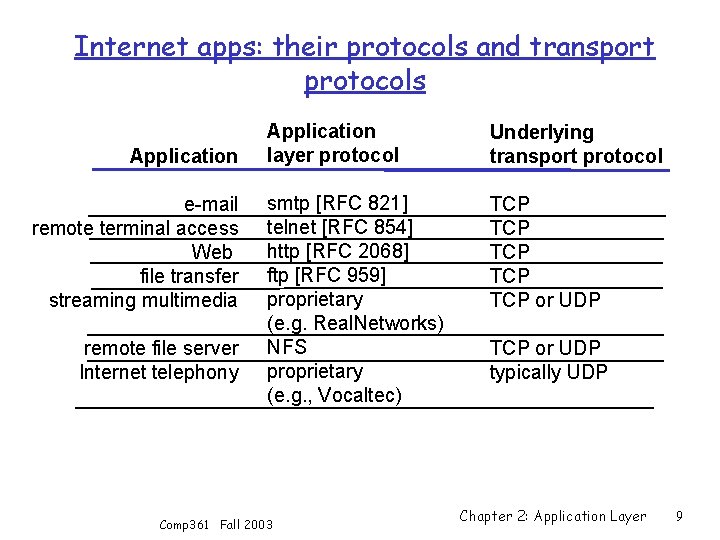 Internet apps: their protocols and transport protocols

| Application | Application layer protocol | Underlying transport protocol |
|---|---|---|
| e-mail | smtp [RFC 821] | TCP |
| remote terminal access | telnet [RFC 854] | TCP |
| Web | http [RFC 2068] | TCP |
| file transfer | ftp [RFC 959] | TCP |
| streaming multimedia | proprietary (e.g. RealNetworks) | TCP or UDP |
| remote file server | NFS | TCP or UDP |
| Internet telephony | proprietary (e.g., Vocaltec) | typically UDP |

Comp361 Fall 2003

Chapter 2: Application Layer 9